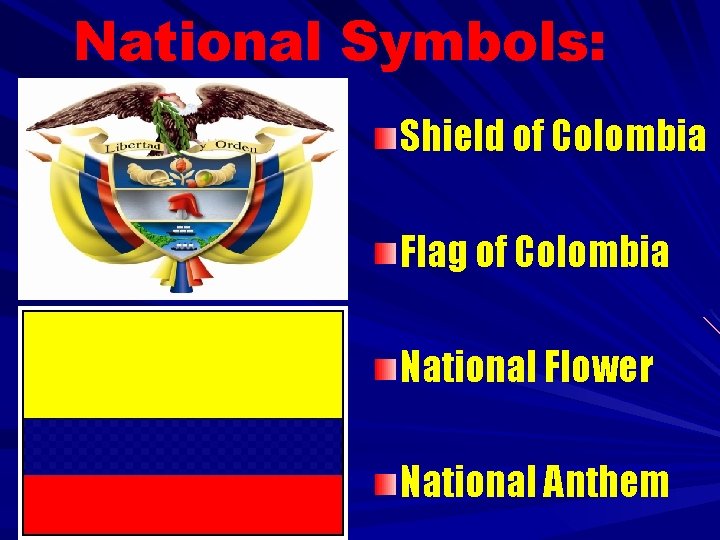 National Symbols:

Libertad y Orden

Shield of Colombia

Flag of Colombia

National Flower

National Anthem